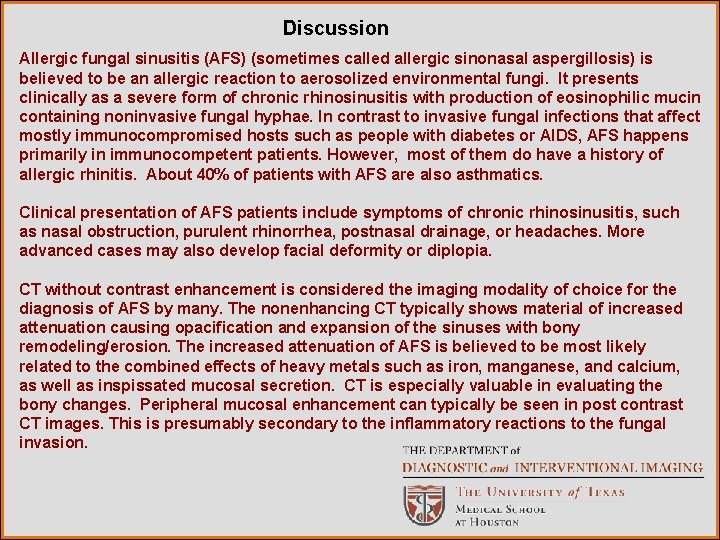 Discussion

Allergic fungal sinusitis (AFS) (sometimes called allergic sinonasal aspergillosis) is believed to be an allergic reaction to aerosolized environmental fungi. It presents clinically as a severe form of chronic rhinosinusitis with production of eosinophilic mucin containing noninvasive fungal hyphae. In contrast to invasive fungal infections that affect mostly immunocompromised hosts such as people with diabetes or AIDS, AFS happens primarily in immunocompetent patients. However, most of them do have a history of allergic rhinitis. About 40% of patients with AFS are also asthmatics.

Clinical presentation of AFS patients include symptoms of chronic rhinosinusitis, such as nasal obstruction, purulent rhinorrhea, postnasal drainage, or headaches. More advanced cases may also develop facial deformity or diplopia.

CT without contrast enhancement is considered the imaging modality of choice for the diagnosis of AFS by many. The nonenhancing CT typically shows material of increased attenuation causing opacification and expansion of the sinuses with bony remodeling/erosion. The increased attenuation of AFS is believed to be most likely related to the combined effects of heavy metals such as iron, manganese, and calcium, as well as inspissated mucosal secretion. CT is especially valuable in evaluating the bony changes. Peripheral mucosal enhancement can typically be seen in post contrast CT images. This is presumably secondary to the inflammatory reactions to the fungal invasion.

THE DEPARTMENT of
DIAGNOSTIC and INTERVENTIONAL IMAGING
THE UNIVERSITY of TEXAS
MEDICAL SCHOOL
AT HOUSTON